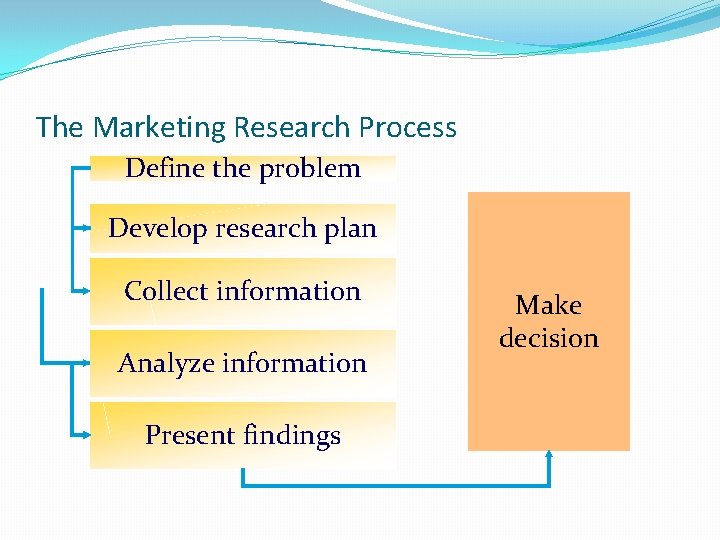 The Marketing Research Process

Define the problem

Develop research plan

Collect information

Analyze information

Present findings

Make decision